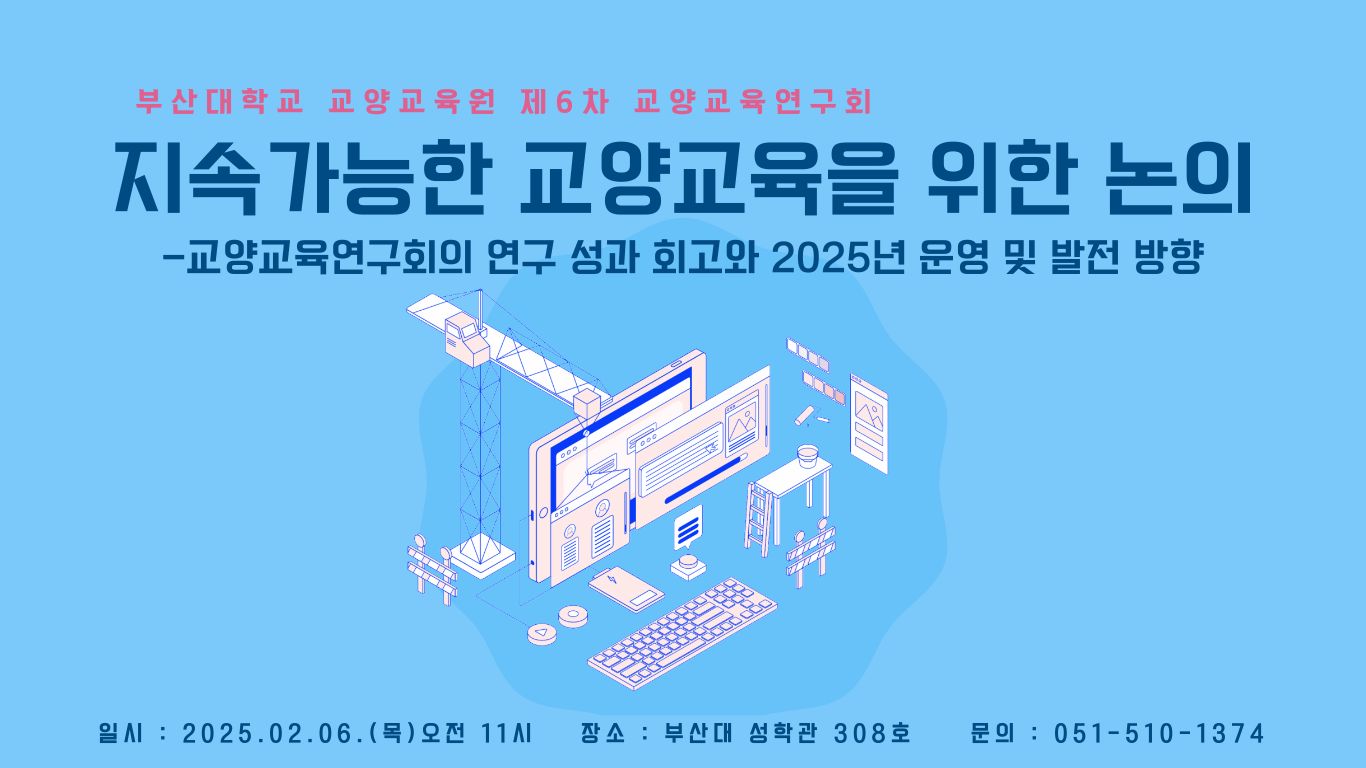 부산대학교 교양교육원 제6차 교양교육연구회

지속가능한 교양교육을 위한 논의

-교양교육연구회의 연구 성과 회고와 2025년 운영 및 발전 방향

일시 : 2025.02.06.(목)오전 11시 장소 : 부산대 성학관 308호 문의 : 051-510-1374